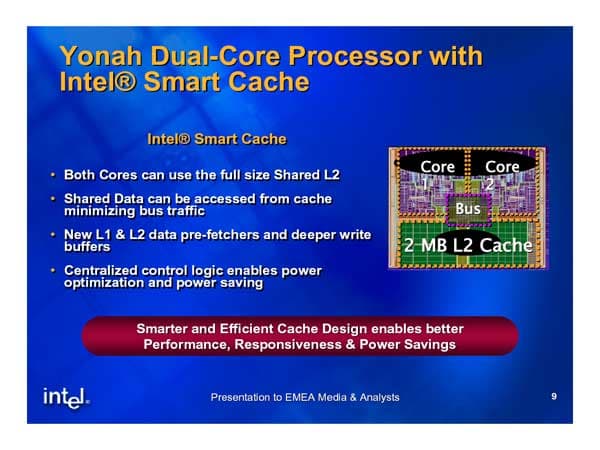 Yonah Dual-Core Processor with Intel® Smart Cache

Intel® Smart Cache

• Both Cores can use the full size Shared L2

• Shared Data can be accessed from cache minimizing bus traffic

• New L1 & L2 data pre-fetchers and deeper write buffers

• Centralized control logic enables power optimization and power saving

Core 1

Core 2

Bus

2 MB L2 Cache

Smarter and Efficient Cache Design enables better Performance, Responsiveness & Power Savings

intel.

Presentation to EMEA Media & Analysts

9